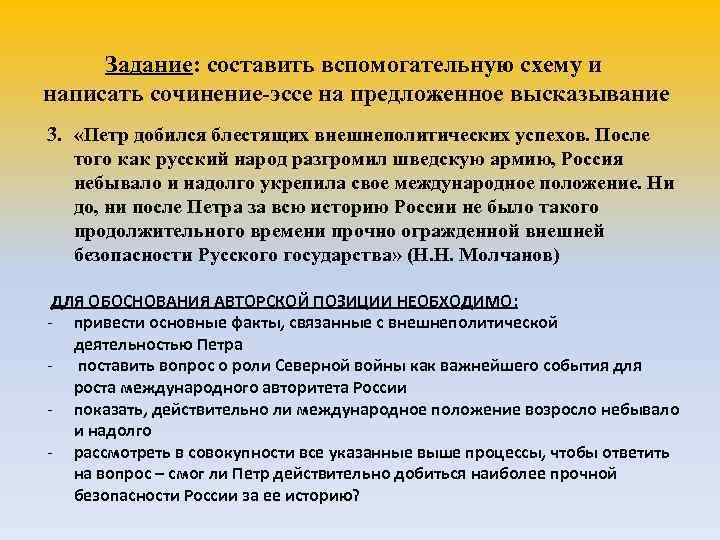 Задание: составить вспомогательную схему и написать сочинение-эссе на предложенное высказывание

3. «Петр добился блестящих внешнеполитических успехов. После того как русский народ разгромил шведскую армию, Россия небывало и надолго укрепила свое международное положение. Ни до, ни после Петра за всю историю России не было такого продолжительного времени прочно огражденной внешней безопасности Русского государства» (Н.Н. Молчанов)

ДЛЯ ОБОСНОВАНИЯ АВТОРСКОЙ ПОЗИЦИИ НЕОБХОДИМО:
- привести основные факты, связанные с внешнеполитической деятельностью Петра
- поставить вопрос о роли Северной войны как важнейшего события для роста международного авторитета России
- показать, действительно ли международное положение возросло небывало и надолго
- рассмотреть в совокупности все указанные выше процессы, чтобы ответить на вопрос – смог ли Петр действительно добиться наиболее прочной безопасности России за ее историю?